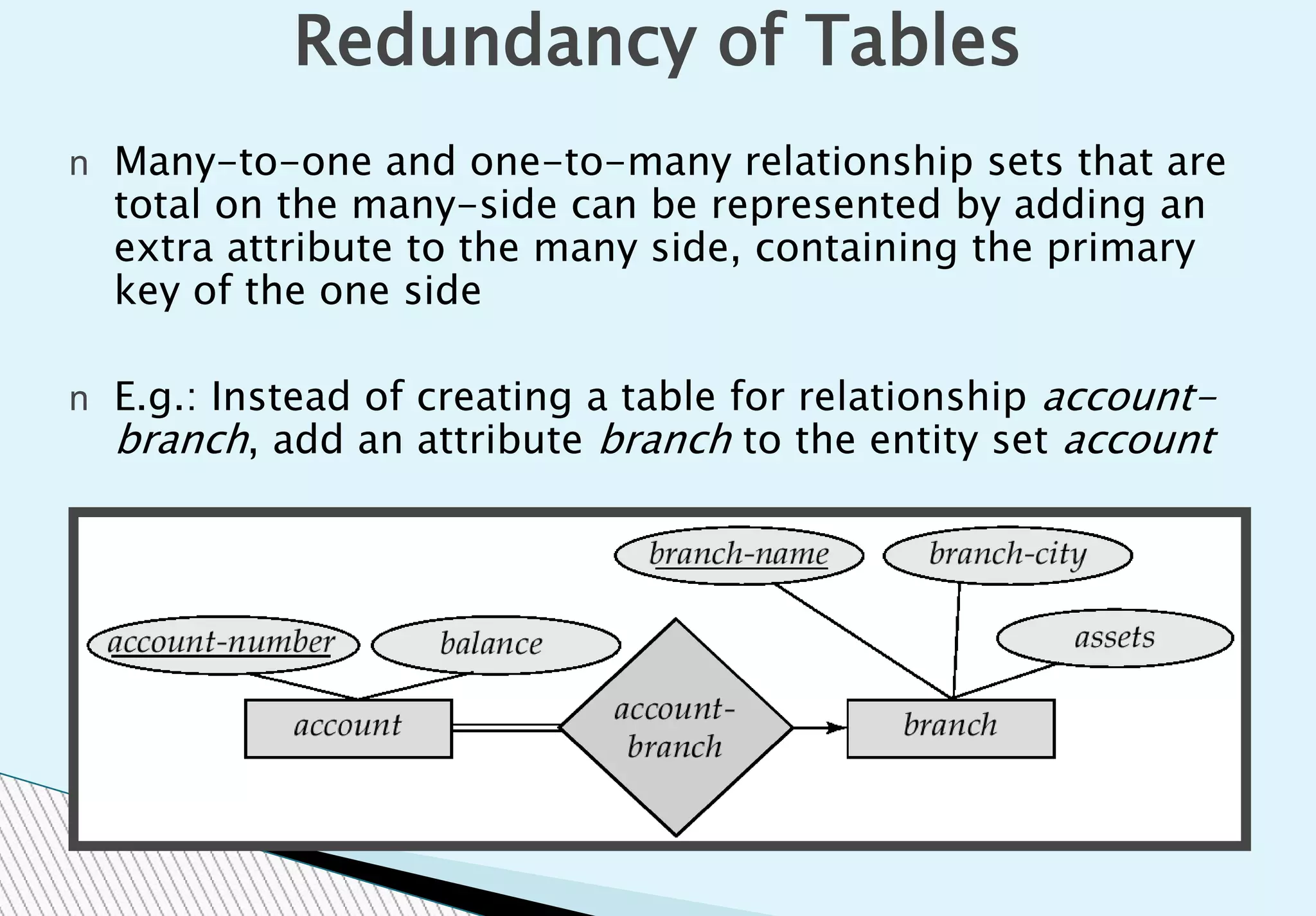 Redundancy of Tables

n Many-to-one and one-to-many relationship sets that are total on the many-side can be represented by adding an extra attribute to the many side, containing the primary key of the one side

n E.g.: Instead of creating a table for relationship account-branch, add an attribute branch to the entity set account

branch-name

branch-city

account-number

balance

assets

account

account-branch

branch